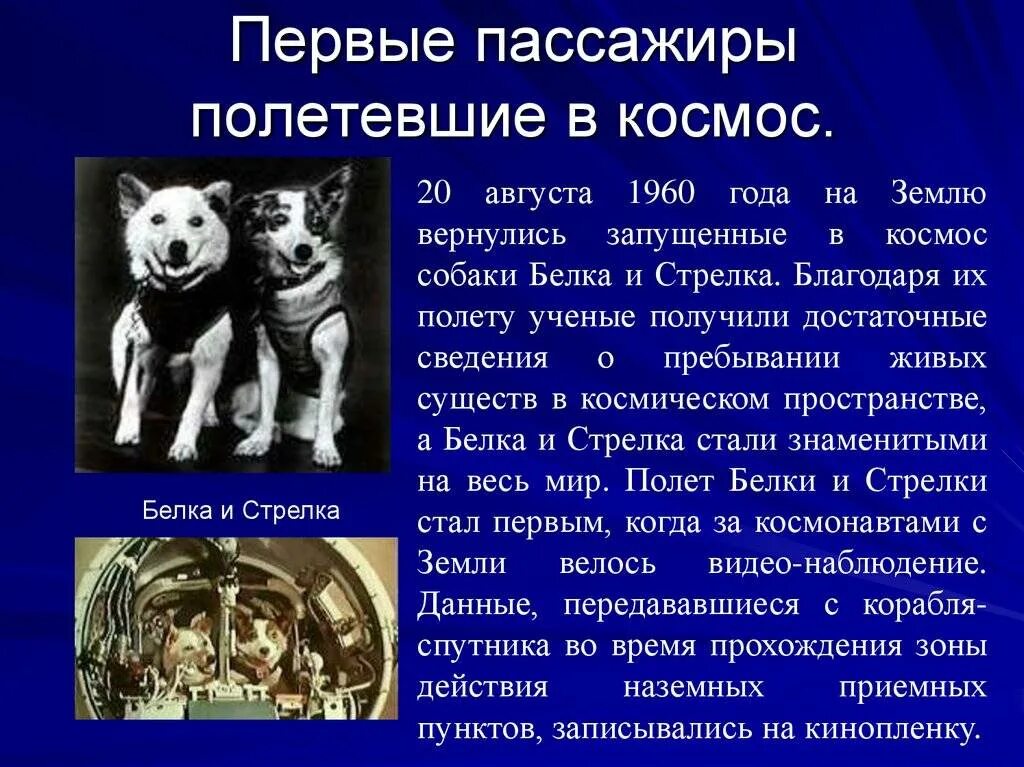 Первые пассажиры полетевшие в космос.

Белка и Стрелка

20 августа 1960 года на Землю вернулись запущенные в космос собаки Белка и Стрелка. Благодаря их полету ученые получили достаточные сведения о пребывании живых существ в космическом пространстве, а Белка и Стрелка стали знаменитыми на весь мир. Полет Белки и Стрелки стал первым, когда за космонавтами с Земли велось видео-наблюдение. Данные, передававшиеся с корабля-спутника во время прохождения зоны действия наземных приемных пунктов, записывались на кинопленку.